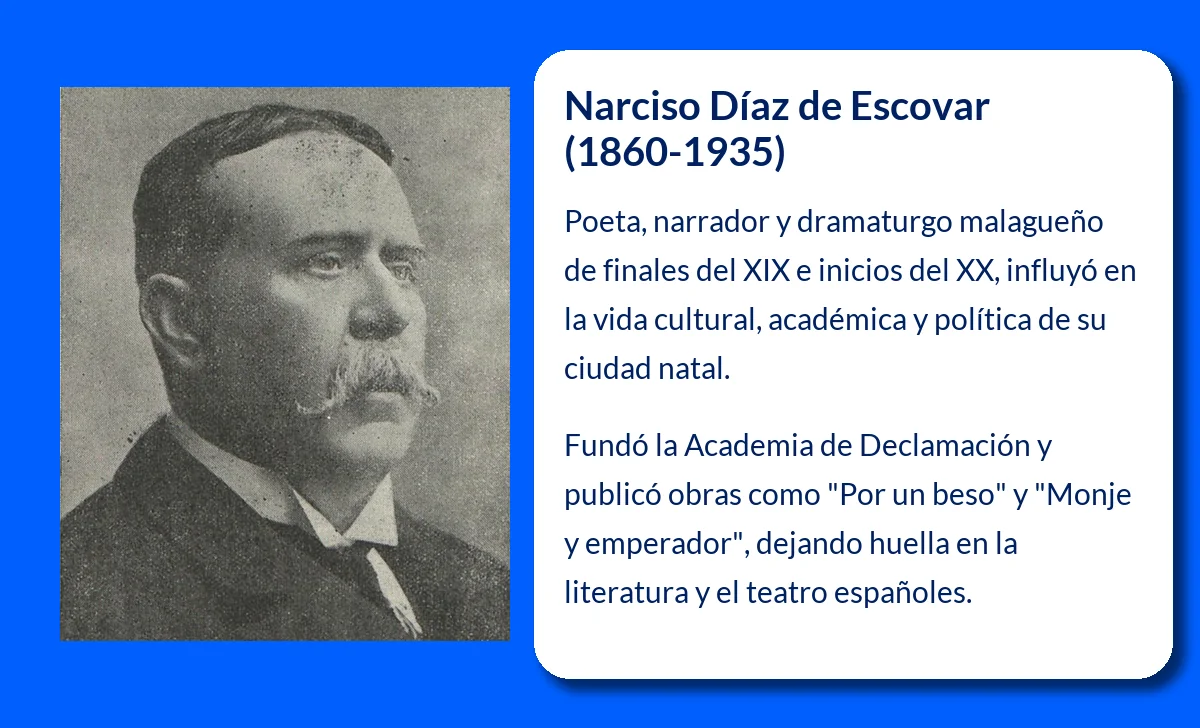 Narciso Díaz de Escovar (1860-1935)

Poeta, narrador y dramaturgo malagueño de finales del XIX e inicios del XX, influyó en la vida cultural, académica y política de su ciudad natal.

Fundó la Academia de Declamación y publicó obras como "Por un beso" y "Monje y emperador", dejando huella en la literatura y el teatro españoles.